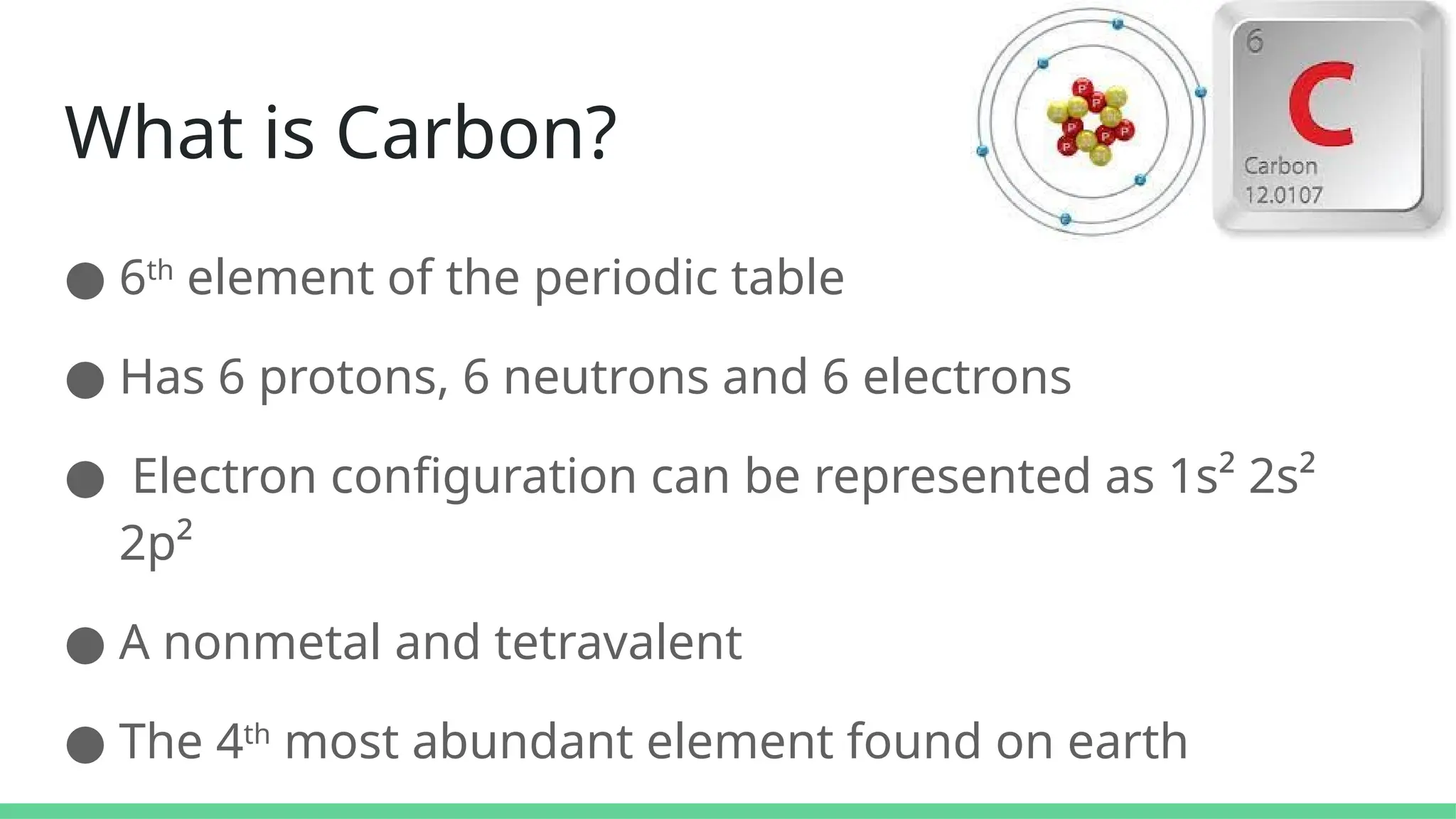 What is Carbon?

6
C
Carbon
12.0107

● $6^{th}$ element of the periodic table

● Has 6 protons, 6 neutrons and 6 electrons

● Electron configuration can be represented as $1s^2$ $2s^2$ $2p^2$

● A nonmetal and tetravalent

● The $4^{th}$ most abundant element found on earth